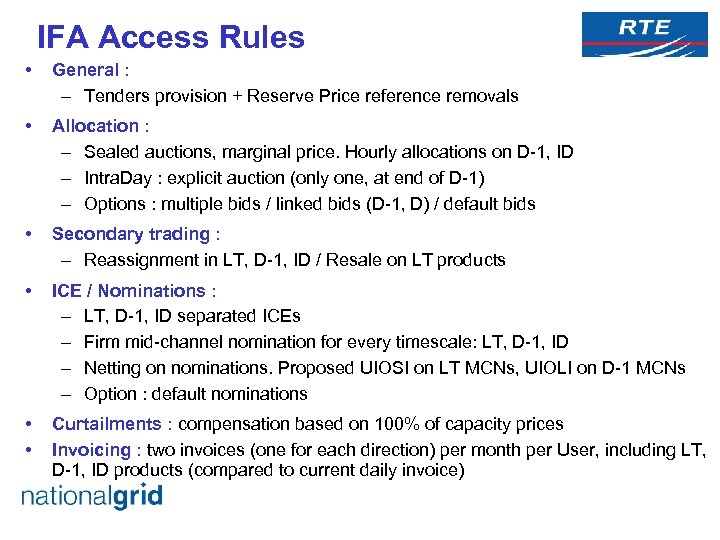 IFA Access Rules

RTE

• General :
– Tenders provision + Reserve Price reference removals
• Allocation :
– Sealed auctions, marginal price. Hourly allocations on D-1, ID
– IntraDay : explicit auction (only one, at end of D-1)
– Options : multiple bids / linked bids (D-1, D) / default bids
• Secondary trading :
– Reassignment in LT, D-1, ID / Resale on LT products
• ICE / Nominations :
– LT, D-1, ID separated ICEs
– Firm mid-channel nomination for every timescale: LT, D-1, ID
– Netting on nominations. Proposed UIOSI on LT MCNs, UIOLI on D-1 MCNs
– Option : default nominations
• Curtailments : compensation based on 100% of capacity prices
• Invoicing : two invoices (one for each direction) per month per User, including LT, D-1, ID products (compared to current daily invoice)

nationalgrid